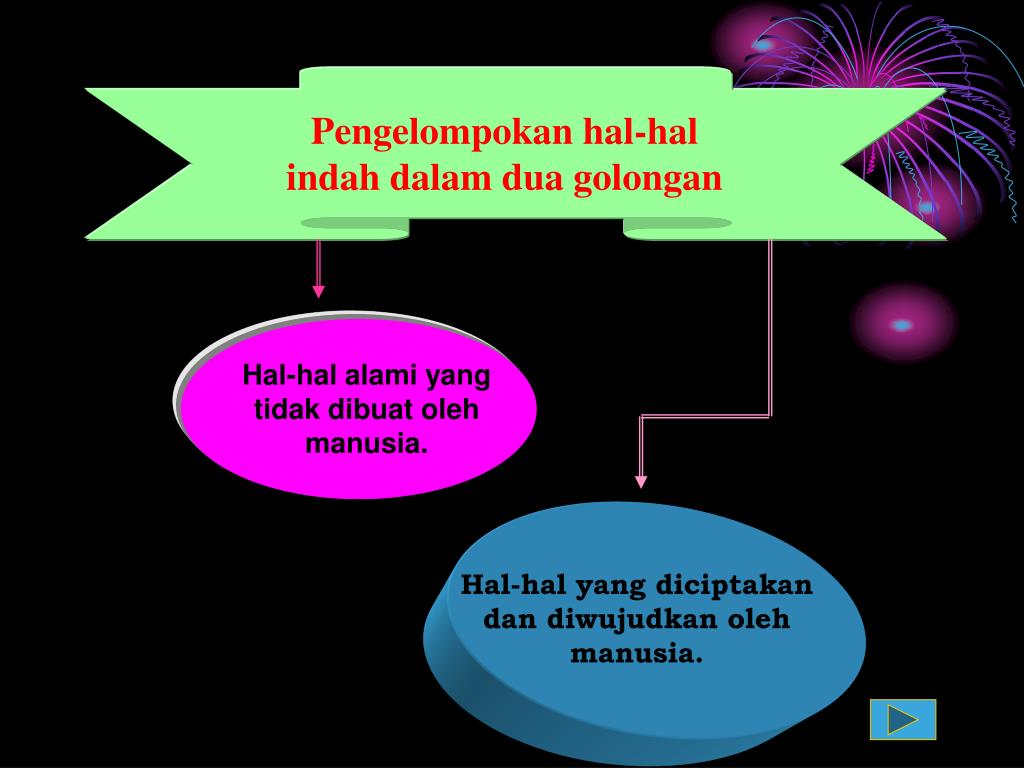 Pengelompokan hal-hal indah dalam dua golongan

Hal-hal alami yang tidak dibuat oleh manusia.

Hal-hal yang diciptakan dan diwujudkan oleh manusia.